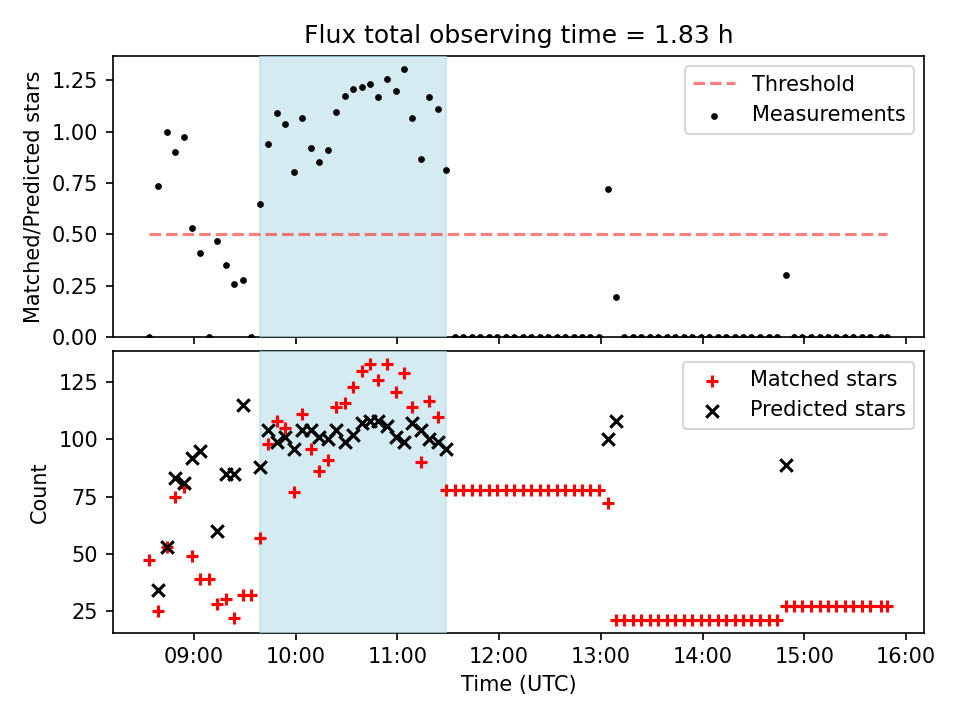 Flux total observing time = 1.83 h

Matched/Predicted stars

1.25
1.00
0.75
0.50
0.25
0.00

Threshold
Measurements

Count

125
100
75
50
25

Matched stars
Predicted stars

09:00
10:00
11:00
12:00
13:00
14:00
15:00
16:00

Time (UTC)